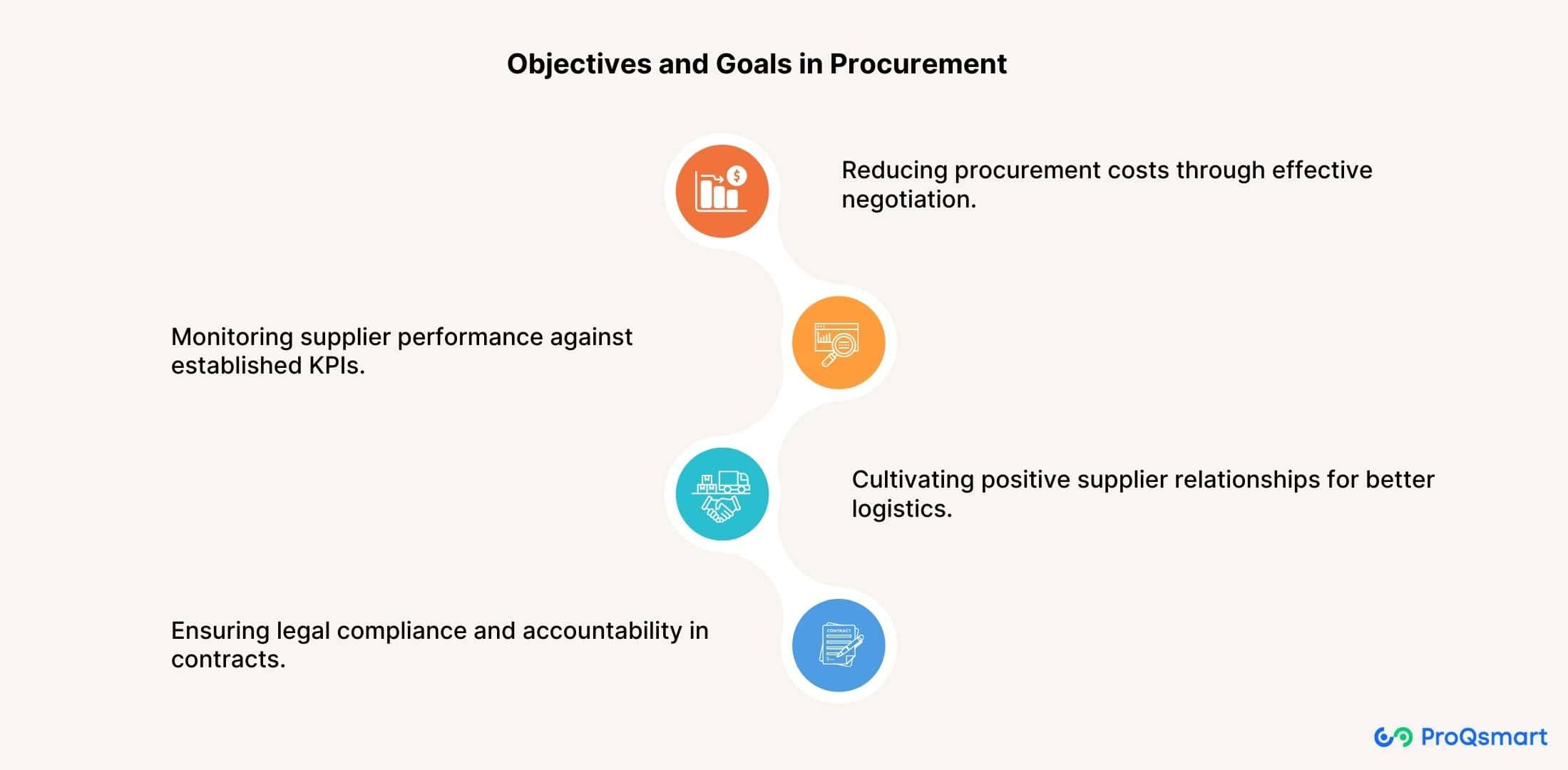 Objectives and Goals in Procurement

Reducing procurement costs through effective negotiation.

Monitoring supplier performance against established KPIs.

Cultivating positive supplier relationships for better logistics.

Ensuring legal compliance and accountability in contracts.

CONTRACT

ProQsmart